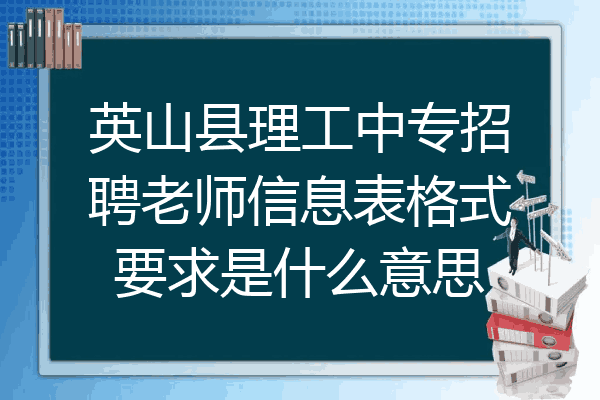 英山县理工中专招聘老师信息表格式要求是什么意思